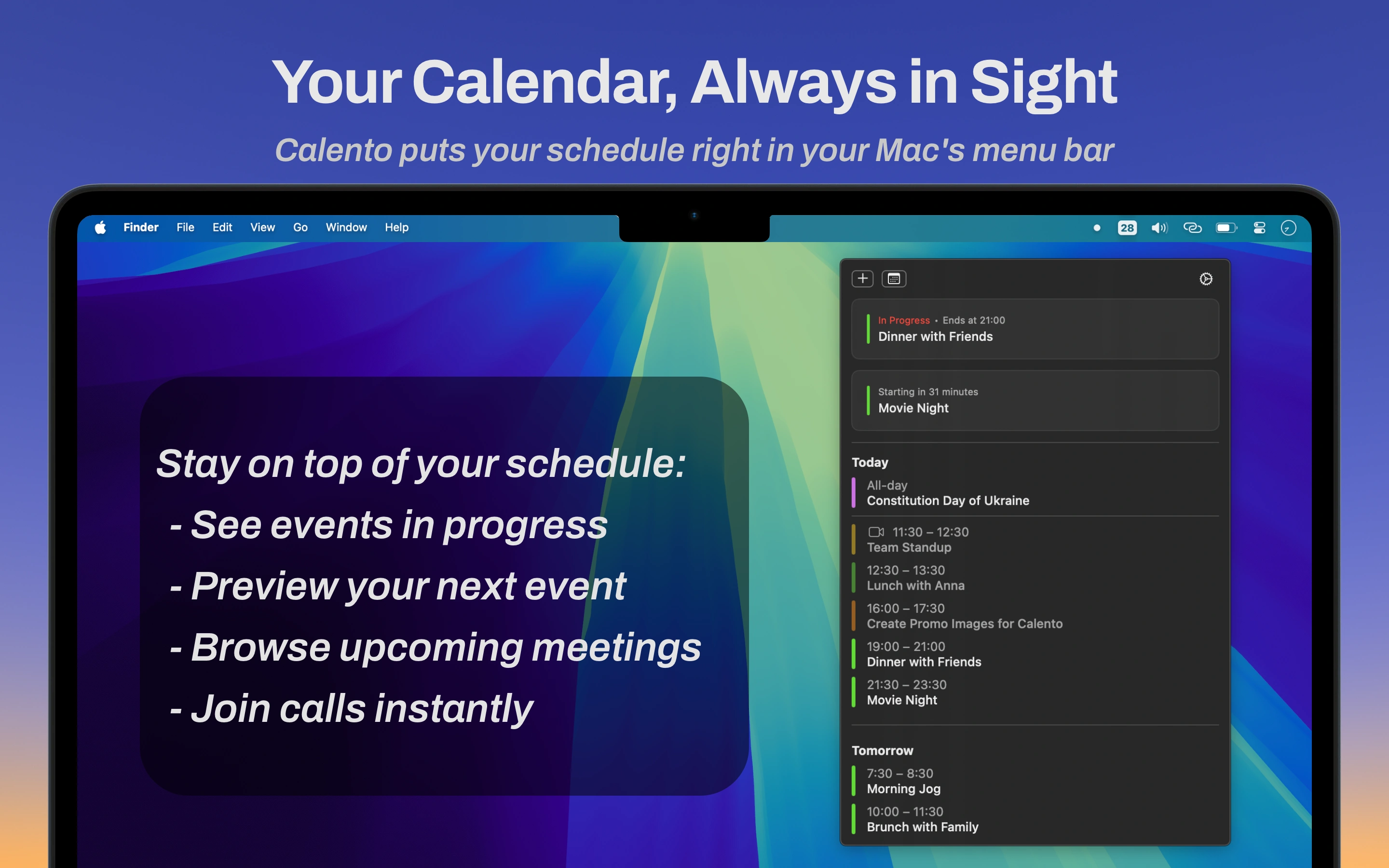 Your Calendar, Always in Sight

Calento puts your schedule right in your Mac's menu bar

Finder File Edit View Go Window Help

28

Stay on top of your schedule:
- See events in progress
- Preview your next event
- Browse upcoming meetings
- Join calls instantly

In Progress • Ends at 21:00
Dinner with Friends

Starting in 31 minutes
Movie Night

Today

All-day
Constitution Day of Ukraine

11:30 – 12:30
Team Standup

12:30 – 13:30
Lunch with Anna

16:00 – 17:30
Create Promo Images for Calento

19:00 – 21:00
Dinner with Friends

21:30 – 23:30
Movie Night

Tomorrow

7:30 – 8:30
Morning Jog

10:00 – 11:30
Brunch with Family